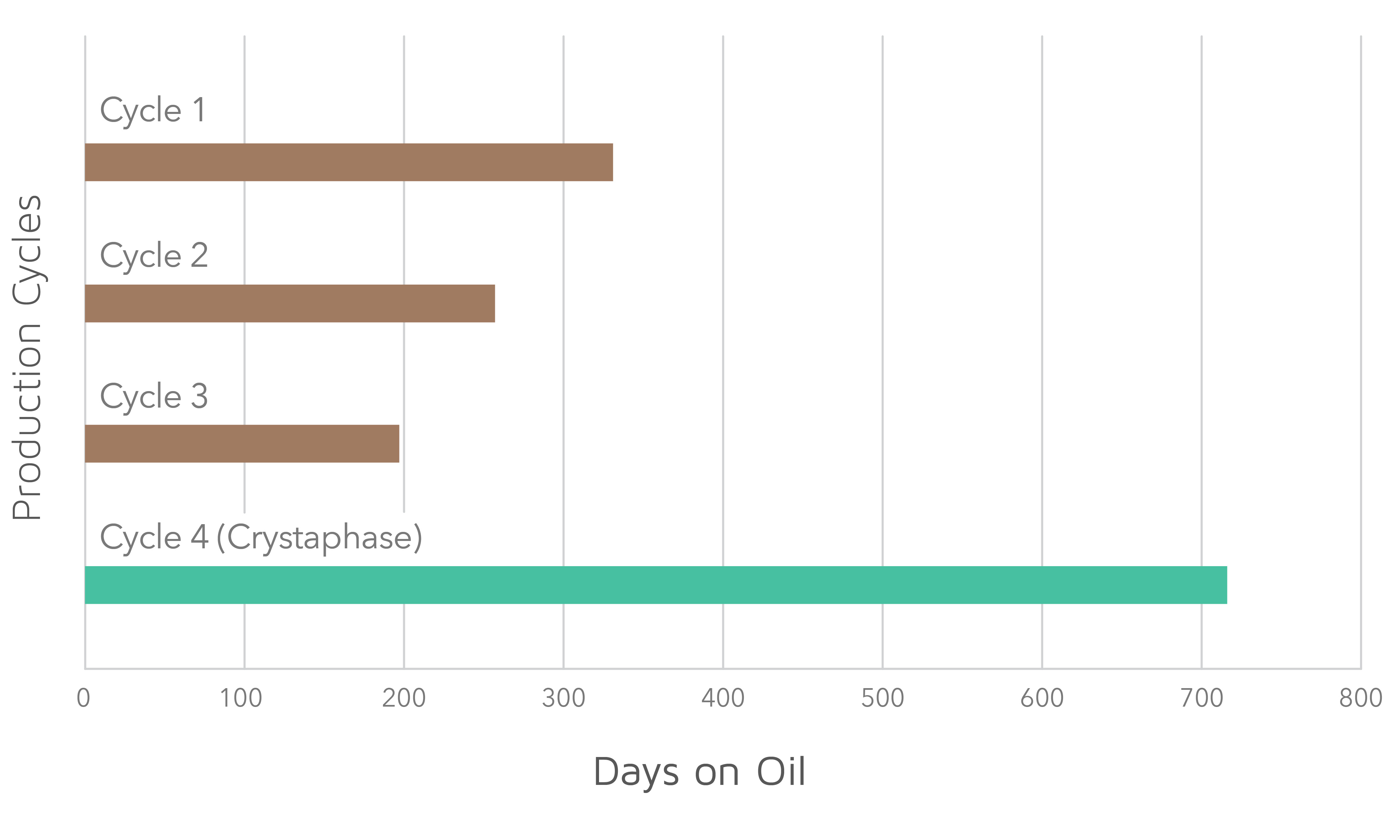 Production Cycles

Cycle 1

Cycle 2

Cycle 3

Cycle 4 (Crystaphase)

0 100 200 300 400 500 600 700 800

Days on Oil